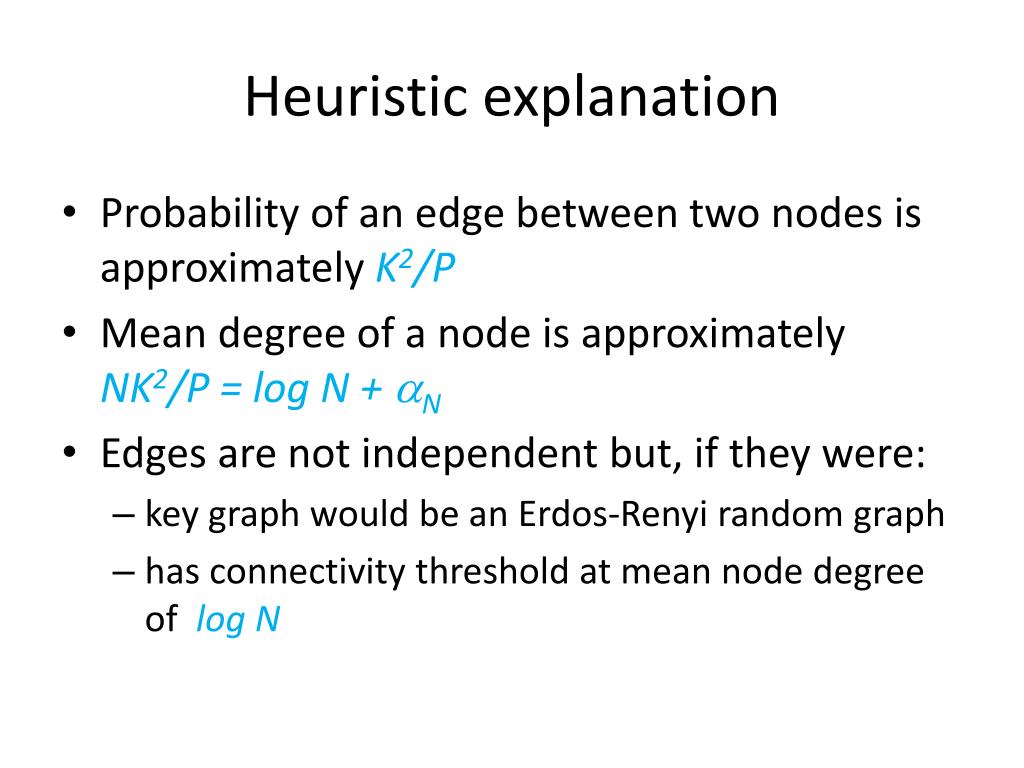 Heuristic explanation

• Probability of an edge between two nodes is approximately $K^2/P$

• Mean degree of a node is approximately $NK^2/P = \log N + \alpha_N$

• Edges are not independent but, if they were:
  – key graph would be an Erdos-Renyi random graph
  – has connectivity threshold at mean node degree of $\log N$